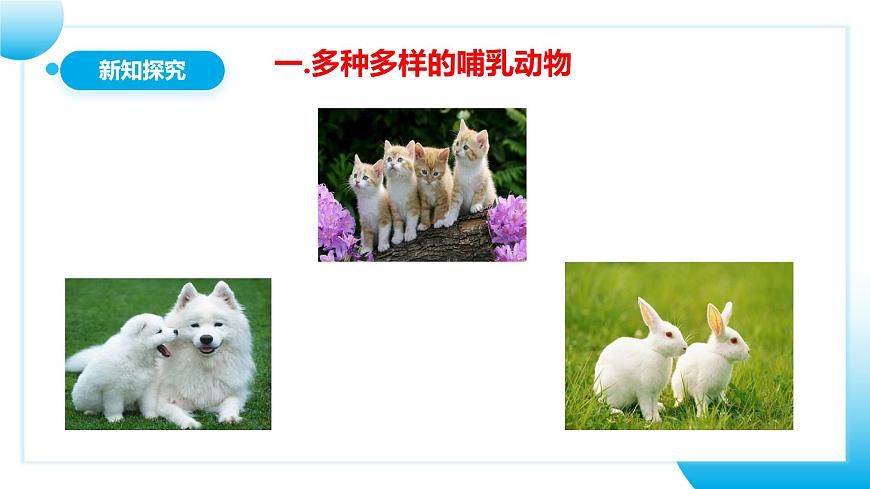 新知探究

一.多种多样的哺乳动物